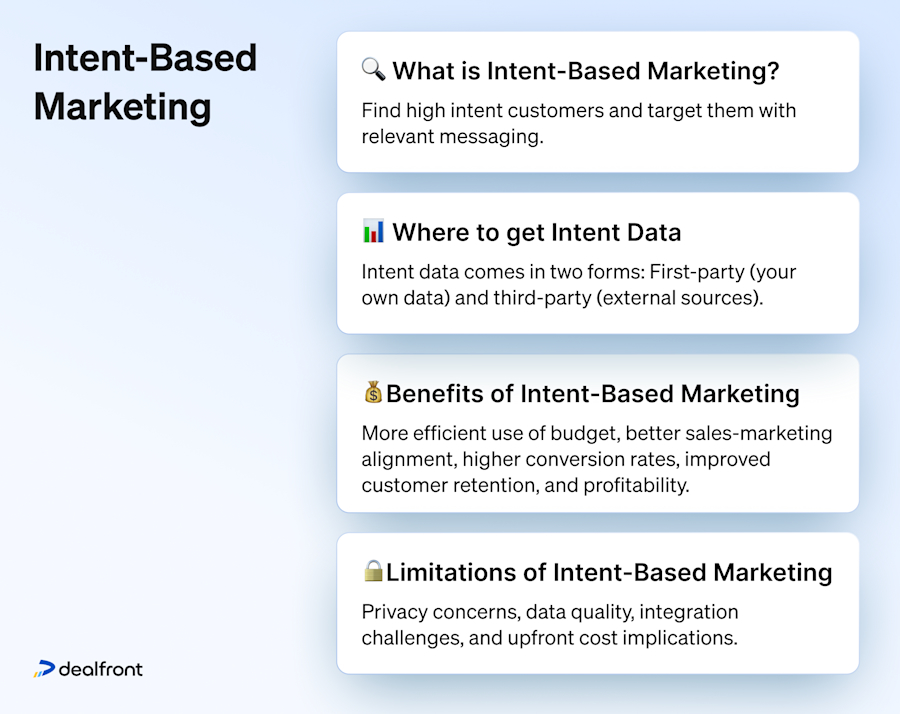 Intent-Based Marketing

🔍 What is Intent-Based Marketing?

Find high intent customers and target them with relevant messaging.

📊 Where to get Intent Data

Intent data comes in two forms: First-party (your own data) and third-party (external sources).

💰Benefits of Intent-Based Marketing

More efficient use of budget, better sales-marketing alignment, higher conversion rates, improved customer retention, and profitability.

🔒Limitations of Intent-Based Marketing

Privacy concerns, data quality, integration challenges, and upfront cost implications.

dealfront